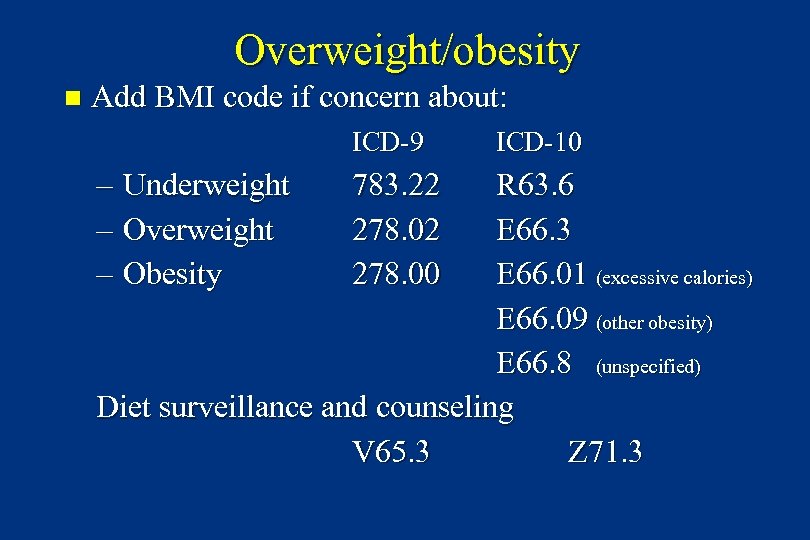 Overweight/obesity

Add BMI code if concern about:

|  | ICD-9 | ICD-10 |
|---|---|---|
| – Underweight | 783.22 | R63.6 |
| – Overweight | 278.02 | E66.3 |
| – Obesity | 278.00 | E66.01 (excessive calories) |
|  |  | E66.09 (other obesity) |
|  |  | E66.8 (unspecified) |

Diet surveillance and counseling

V65.3 Z71.3